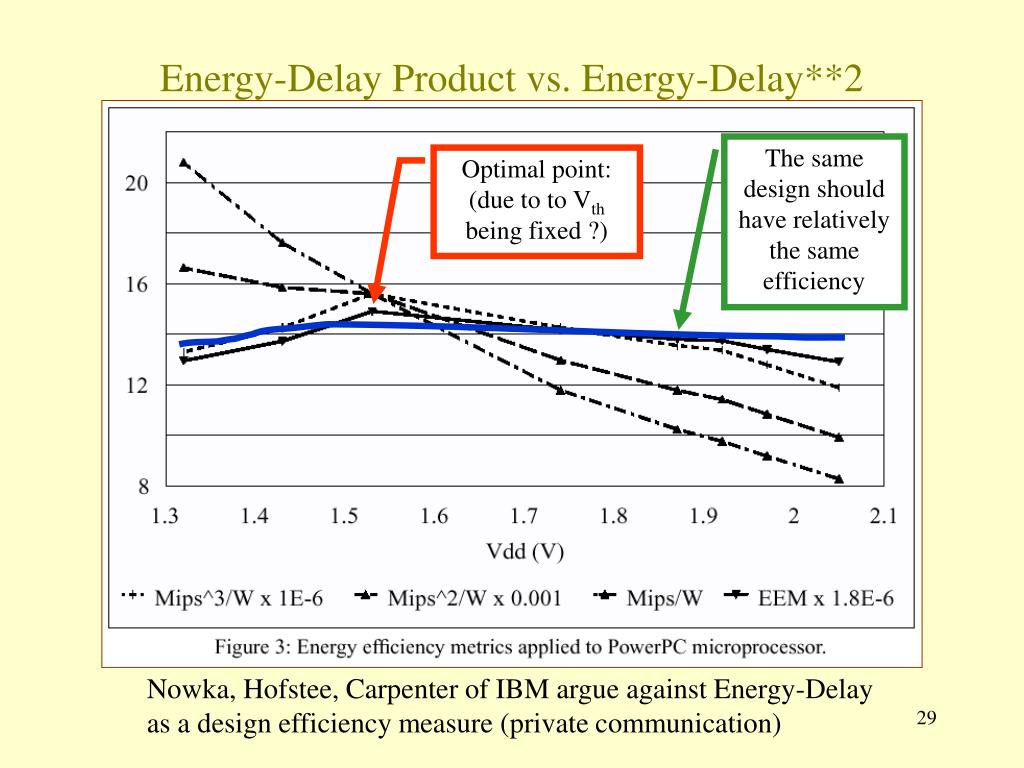 Energy-Delay Product vs. Energy-Delay**2

Optimal point: (due to to $V_{th}$ being fixed ?)

The same design should have relatively the same efficiency

20
16
12
8

1.3 1.4 1.5 1.6 1.7 1.8 1.9 2 2.1

Vdd (V)

Mips^3/W x 1E-6   Mips^2/W x 0.001   Mips/W   EEM x 1.8E-6

Figure 3: Energy efficiency metrics applied to PowerPC microprocessor.

Nowka, Hofstee, Carpenter of IBM argue against Energy-Delay as a design efficiency measure (private communication)

29